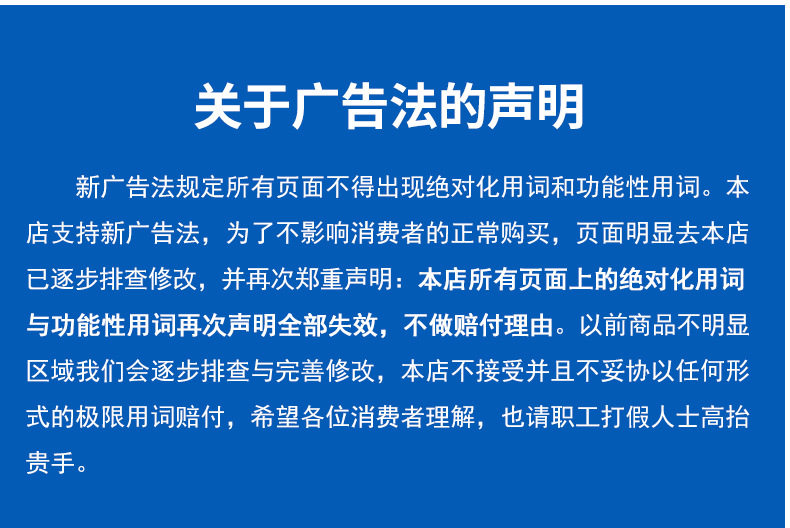 关于广告法的声明

新广告法规定所有页面不得出现绝对化用词和功能性用词。本店支持新广告法，为了不影响消费者的正常购买，页面明显去本店已逐步排查修改，并再次郑重声明：本店所有页面上的绝对化用词与功能性用词再次声明全部失效，不做赔付理由。以前商品不明显区域我们会逐步排查与完善修改，本店不接受并且不妥协以任何形式的极限用词赔付，希望各位消费者理解，也请职工打假人士高抬贵手。